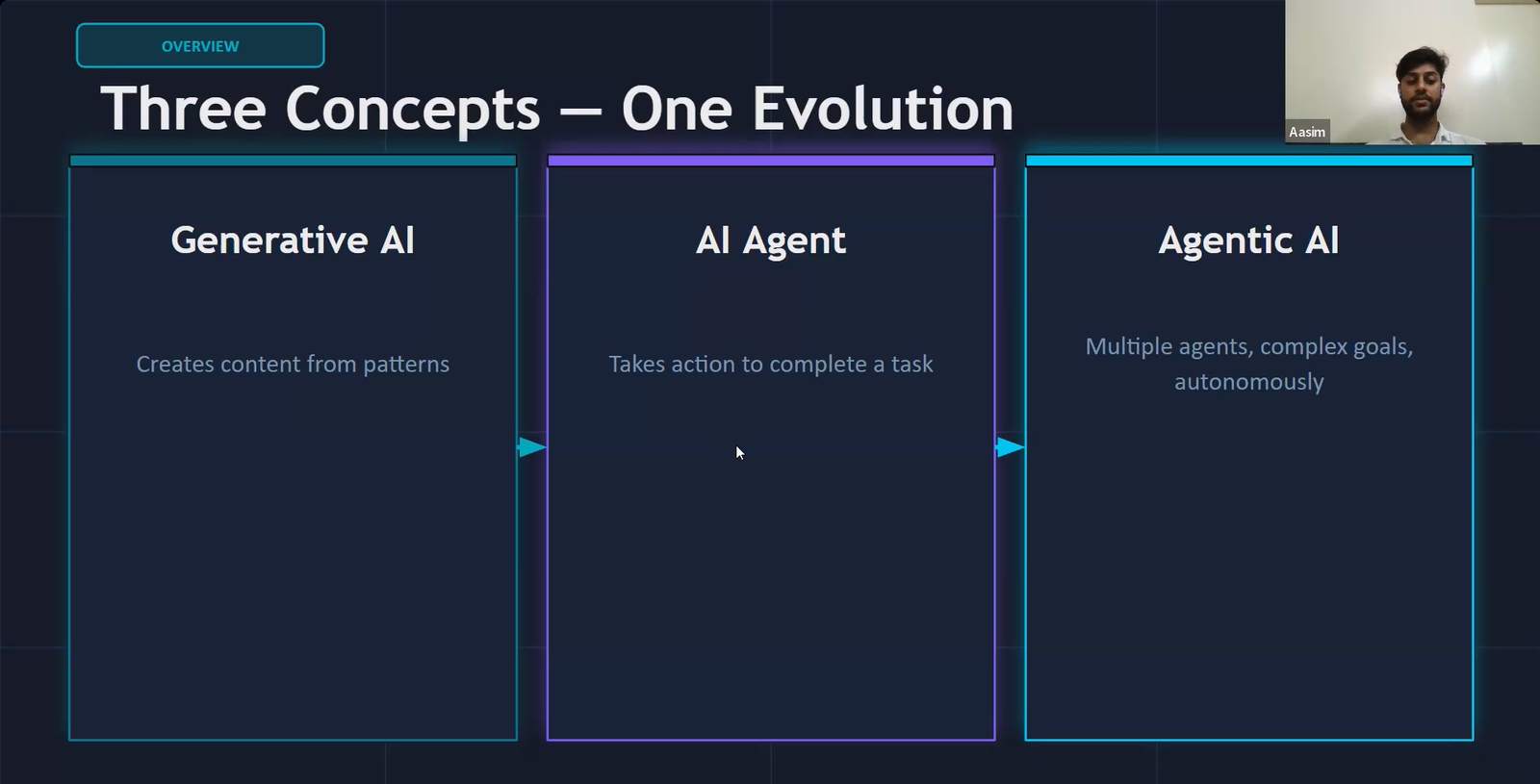 OVERVIEW

Three Concepts — One Evolution

Aasim

Generative AI

Creates content from patterns

AI Agent

Takes action to complete a task

Agentic AI

Multiple agents, complex goals, autonomously